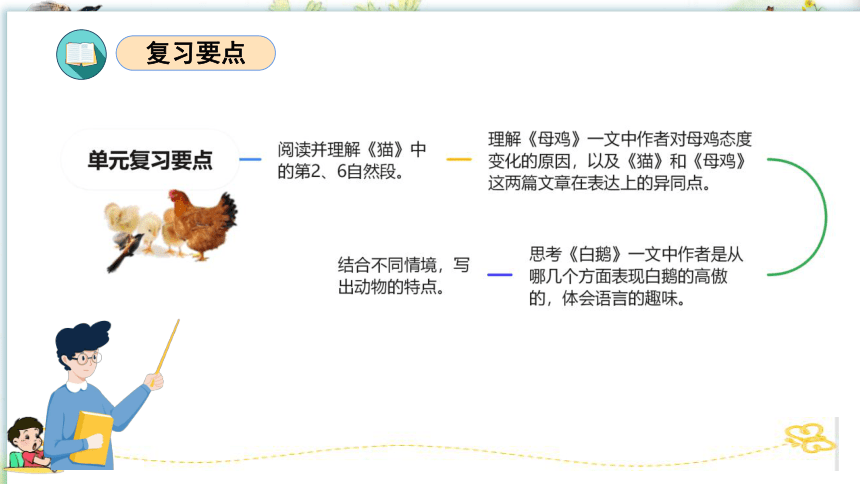 复习要点

单元复习要点

阅读并理解《猫》中的第2、6自然段。

理解《母鸡》一文中作者对母鸡态度变化的原因，以及《猫》和《母鸡》这两篇文章在表达上的异同点。

思考《白鹅》一文中作者是从哪几个方面表现白鹅的高傲的，体会语言的趣味。

结合不同情境，写出动物的特点。